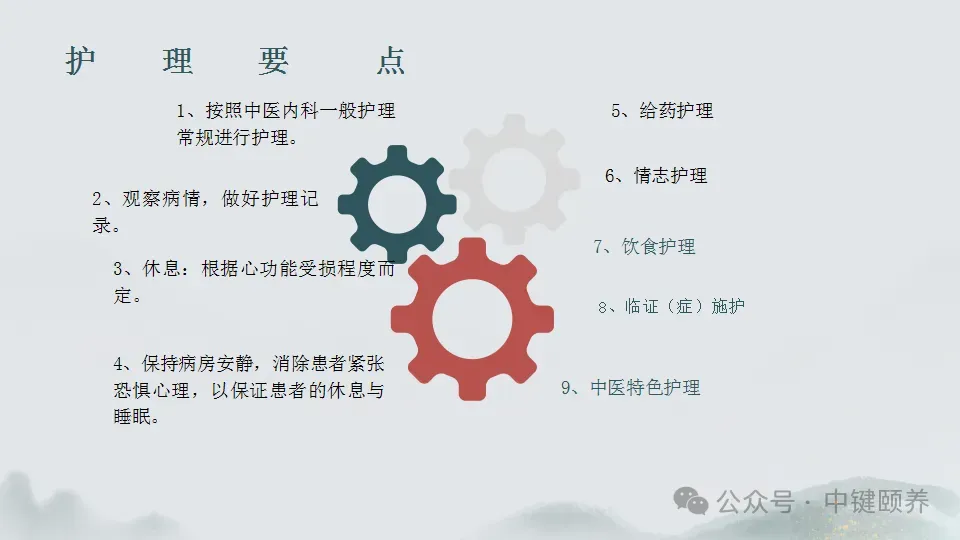 护 理 要 点

1、按照中医内科一般护理常规进行护理。

2、观察病情，做好护理记录。

3、休息：根据心功能受损程度而定。

4、保持病房安静，消除患者紧张恐惧心理，以保证患者的休息与睡眠。

5、给药护理

6、情志护理

7、饮食护理

8、临证（症）施护

9、中医特色护理

公众号 · 中键颐养